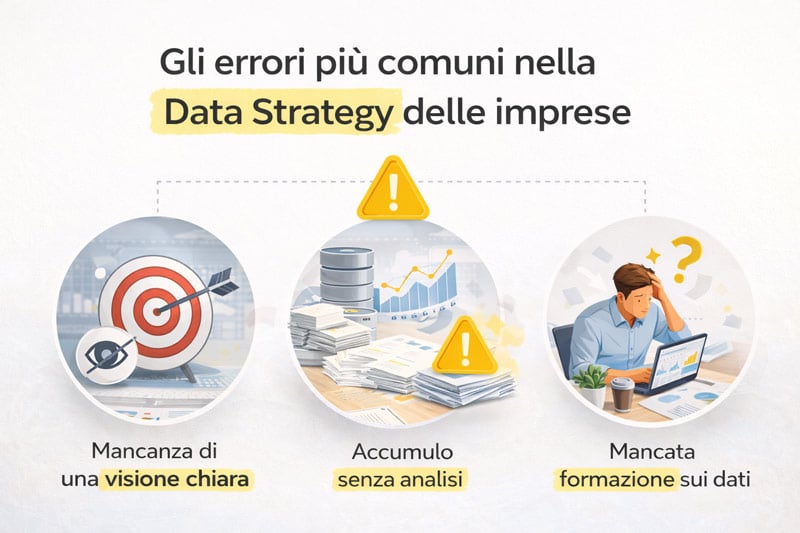 Gli errori più comuni nella Data Strategy delle imprese

Mancanza di una visione chiara

Accumulo senza analisi

Mancata formazione sui dati